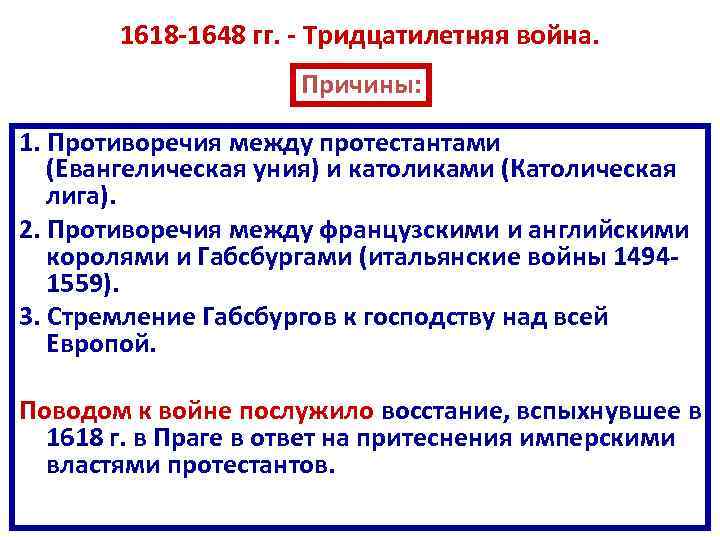 1618-1648 гг. - Тридцатилетняя война.

Причины:

1. Противоречия между протестантами (Евангелическая уния) и католиками (Католическая лига).

2. Противоречия между французскими и английскими королями и Габсбургами (итальянские войны 1494-1559).

3. Стремление Габсбургов к господству над всей Европой.

Поводом к войне послужило восстание, вспыхнувшее в 1618 г. в Праге в ответ на притеснения имперскими властями протестантов.